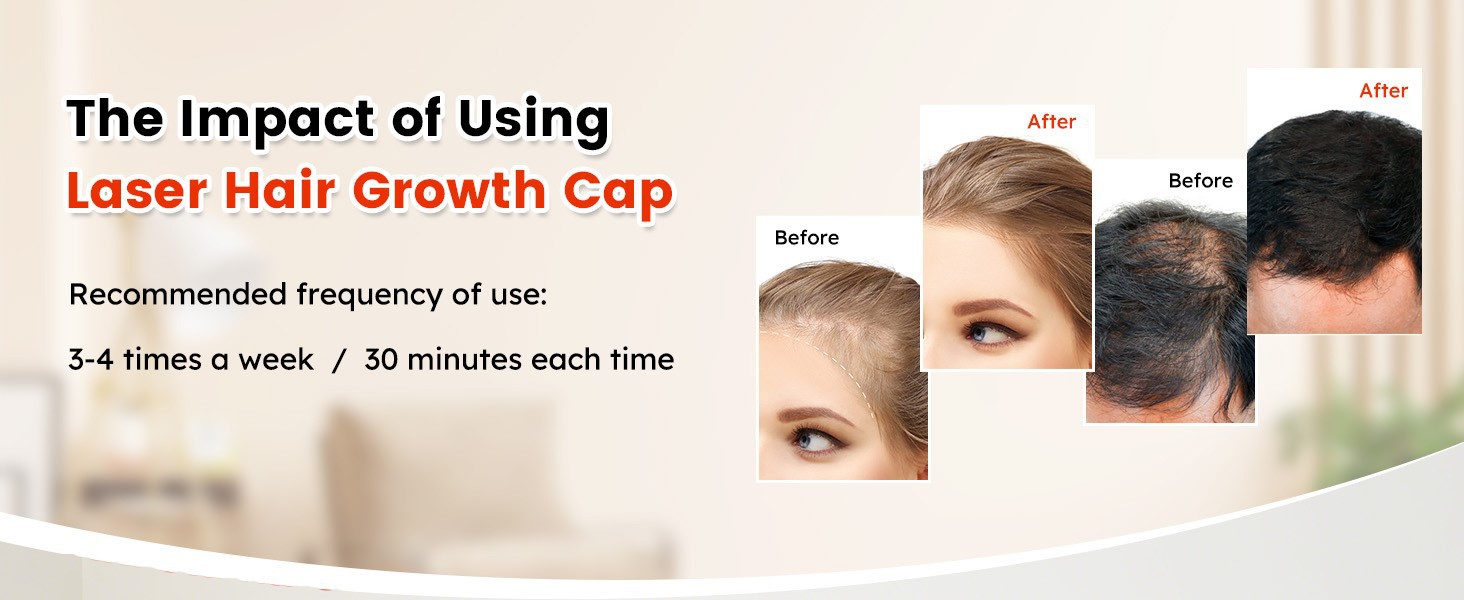 The Impact of Using
Laser Hair Growth Cap

Recommended frequency of use:

3-4 times a week / 30 minutes each time

Before

After

Before

After